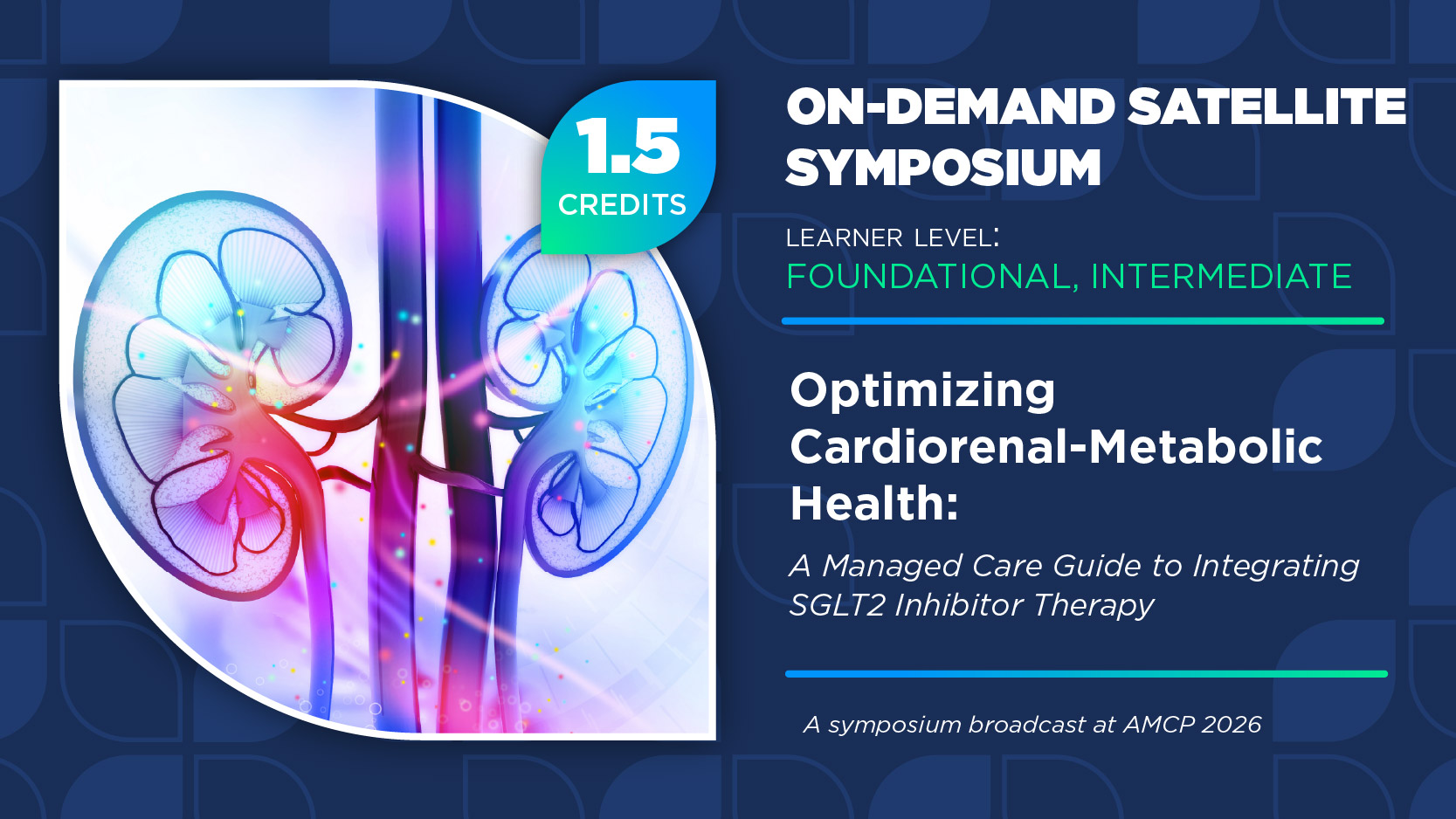 1.5
CREDITS

ON-DEMAND SATELLITE SYMPOSIUM

LEARNER LEVEL:
FOUNDATIONAL, INTERMEDIATE

Optimizing Cardiorenal-Metabolic Health:

A Managed Care Guide to Integrating SGLT2 Inhibitor Therapy

A symposium broadcast at AMCP 2026